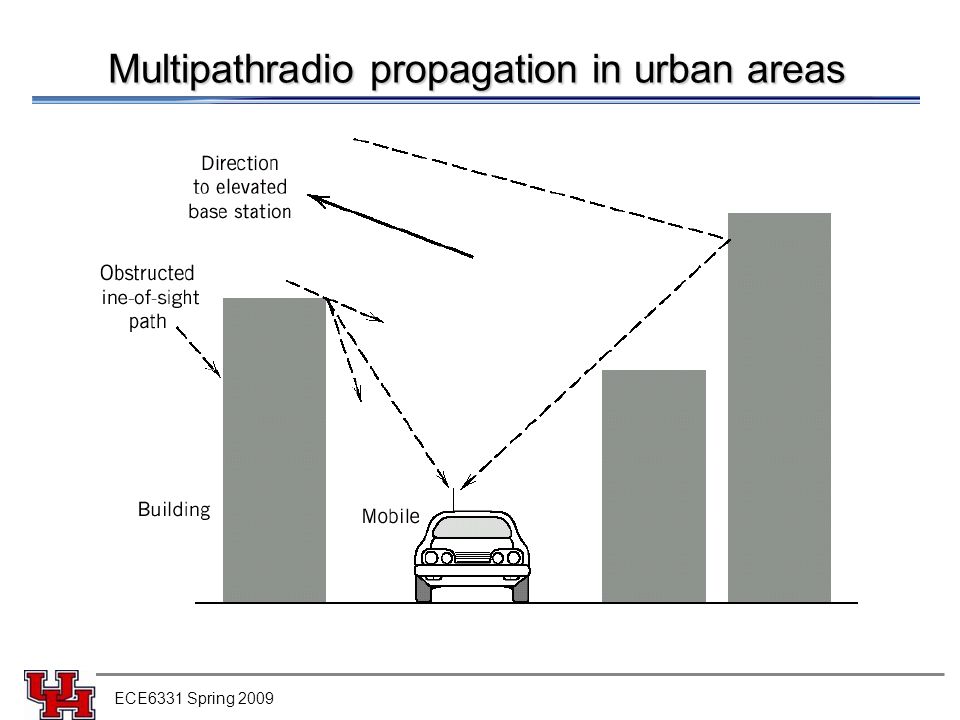 Multipathradio propagation in urban areas

Direction to elevated base station

Obstructed ine-of-sight path

Building

Mobile

ECE6331 Spring 2009